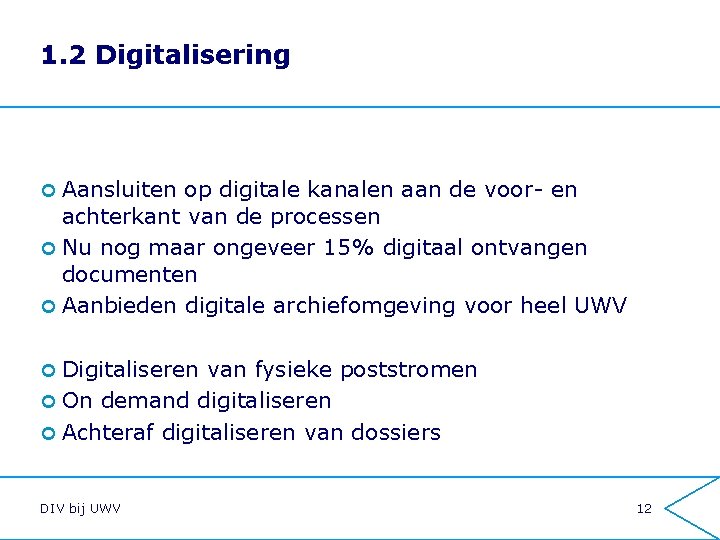 1.2 Digitalisering

Aansluiten op digitale kanalen aan de voor- en achterkant van de processen
Nu nog maar ongeveer 15% digitaal ontvangen documenten
Aanbieden digitale archiefomgeving voor heel UWV

Digitaliseren van fysieke poststromen
On demand digitaliseren
Achteraf digitaliseren van dossiers

DIV bij UWV

12